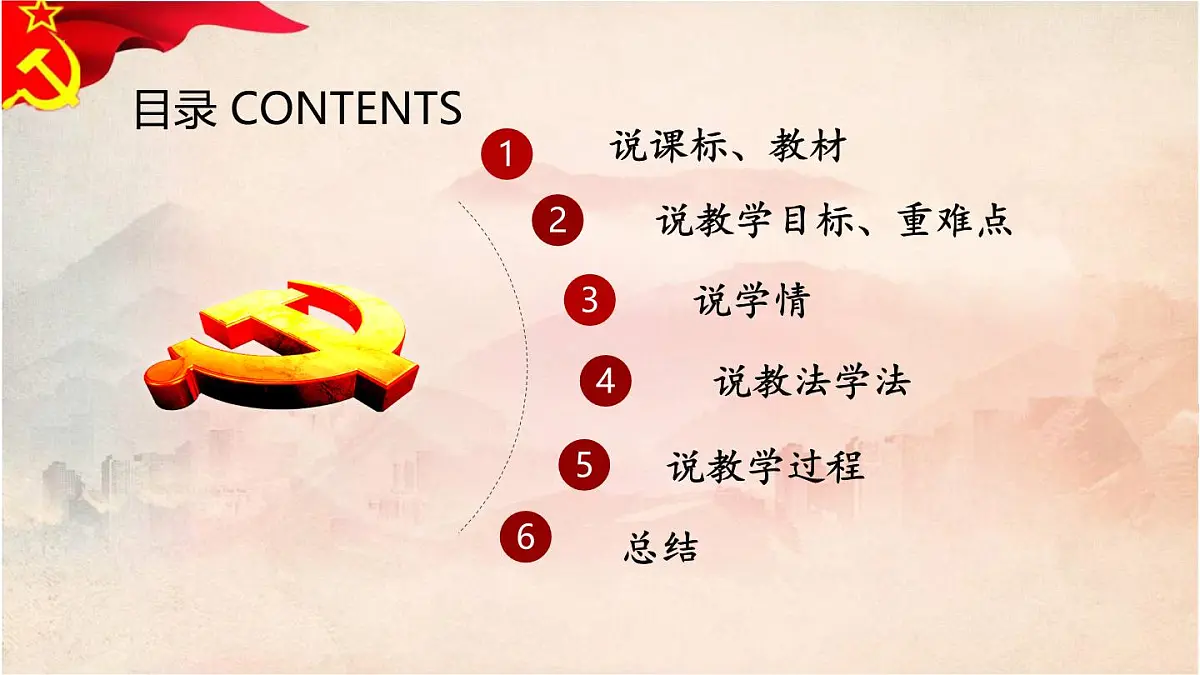 目录 CONTENTS

1 说课标、教材

2 说教学目标、重难点

3 说学情

4 说教法学法

5 说教学过程

6 总结